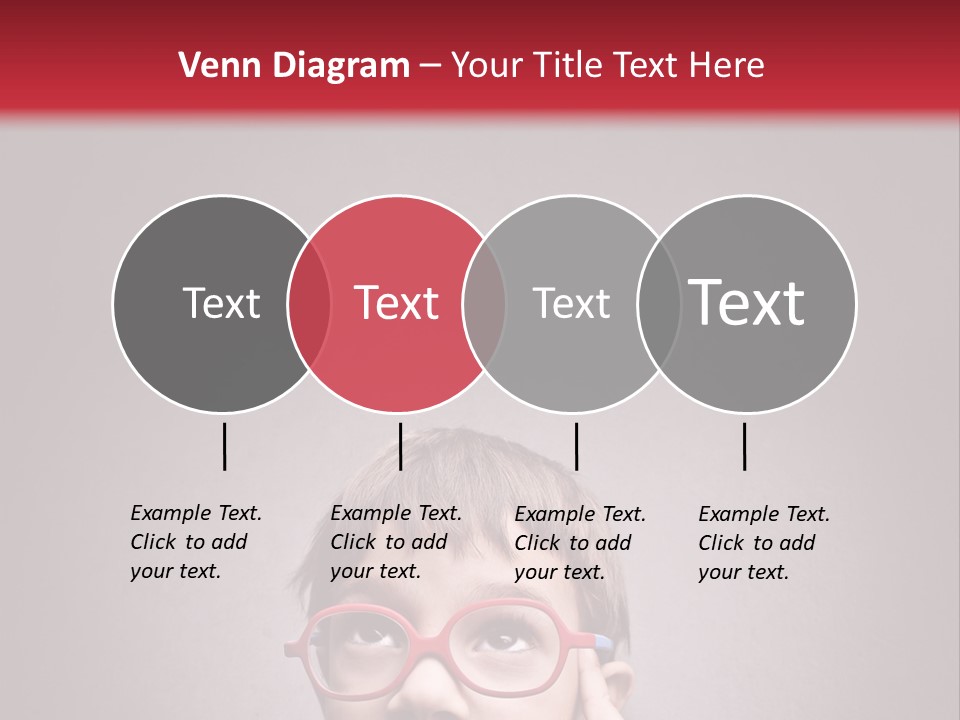 Venn Diagram – Your Title Text Here

Text

Text

Text

Text

Example Text. Click to add your text.

Example Text. Click to add your text.

Example Text. Click to add your text.

Example Text. Click to add your text.